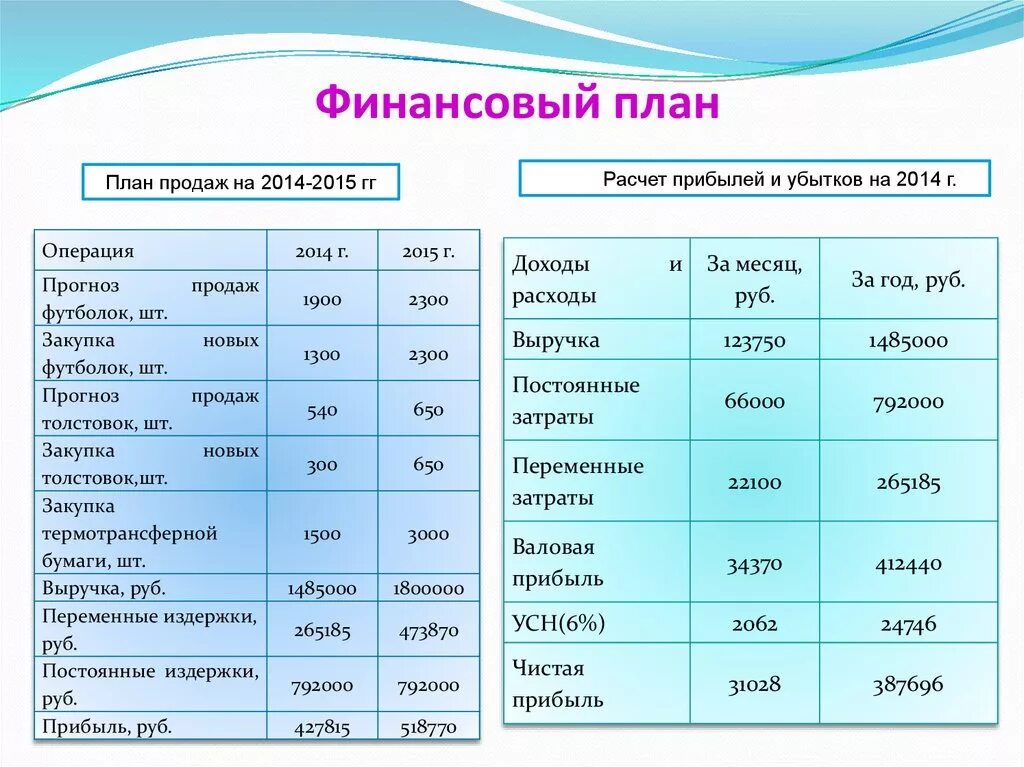 Финансовый план

План продаж на 2014-2015 гг

| Операция | 2014 г. | 2015 г. |
|---|---|---|
| Прогноз продаж футболок, шт. | 1900 | 2300 |
| Закупка новых футболок, шт. | 1300 | 2300 |
| Прогноз продаж толстовок, шт. | 540 | 650 |
| Закупка новых толстовок,шт. | 300 | 650 |
| Закупка термотрансферной бумаги, шт. | 1500 | 3000 |
| Выручка, руб. | 1485000 | 1800000 |
| Переменные издержки, руб. | 265185 | 473870 |
| Постоянные издержки, руб. | 792000 | 792000 |
| Прибыль, руб. | 427815 | 518770 |

Расчет прибылей и убытков на 2014 г.

| Доходы и расходы | За месяц, руб. | За год, руб. |
|---|---|---|
| Выручка | 123750 | 1485000 |
| Постоянные затраты | 66000 | 792000 |
| Переменные затраты | 22100 | 265185 |
| Валовая прибыль | 34370 | 412440 |
| УСН(6%) | 2062 | 24746 |
| Чистая прибыль | 31028 | 387696 |